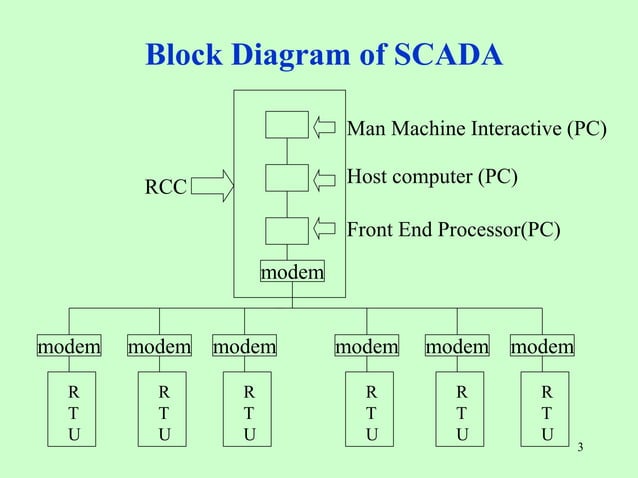 Block Diagram of SCADA

Man Machine Interactive (PC)

RCC

Host computer (PC)

Front End Processor(PC)

modem

modem modem modem modem modem modem

RTU RTU RTU RTU RTU RTU

3